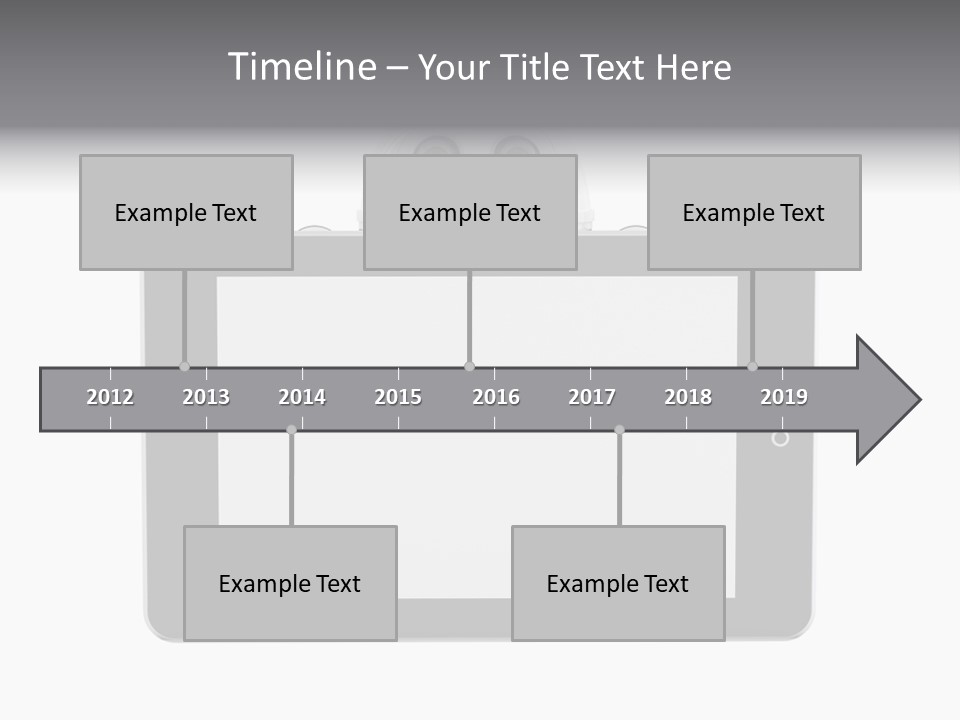 Timeline – Your Title Text Here

Example Text

Example Text

Example Text

2012 2013 2014 2015 2016 2017 2018 2019

Example Text

Example Text